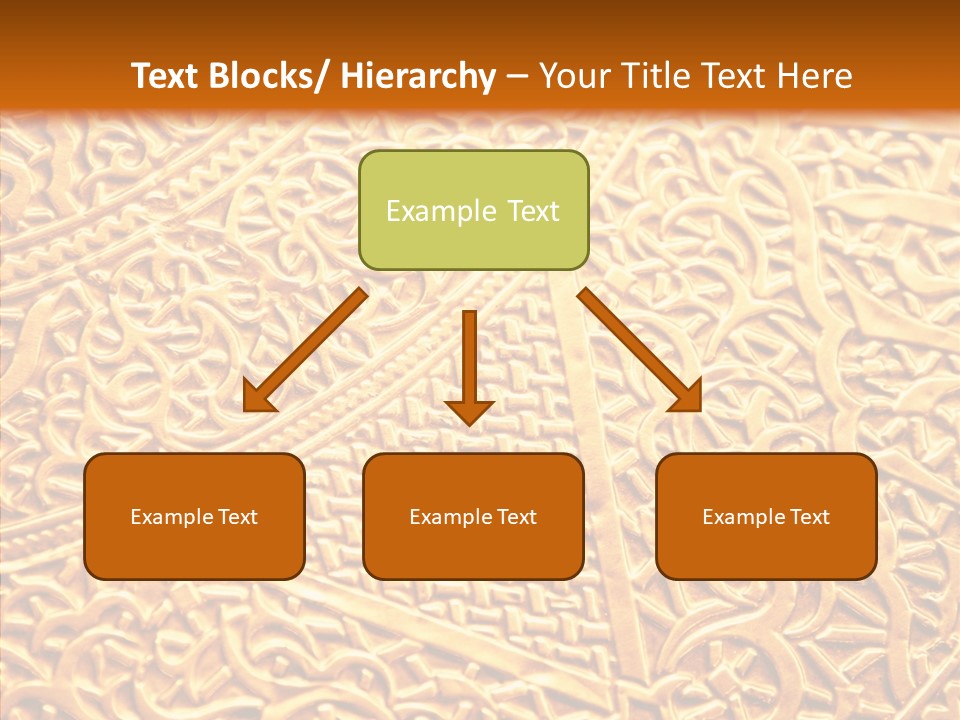 Text Blocks/ Hierarchy – Your Title Text Here

Example Text

Example Text

Example Text

Example Text